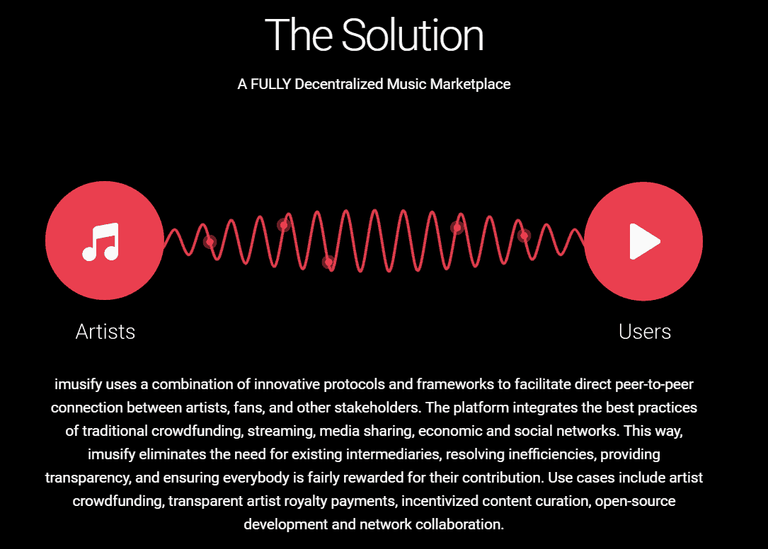 The Solution

A FULLY Decentralized Music Marketplace

Artists

Users

imusify uses a combination of innovative protocols and frameworks to facilitate direct peer-to-peer connection between artists, fans, and other stakeholders. The platform integrates the best practices of traditional crowdfunding, streaming, media sharing, economic and social networks. This way, imusify eliminates the need for existing intermediaries, resolving inefficiencies, providing transparency, and ensuring everybody is fairly rewarded for their contribution. Use cases include artist crowdfunding, transparent artist royalty payments, incentivized content curation, open-source development and network collaboration.